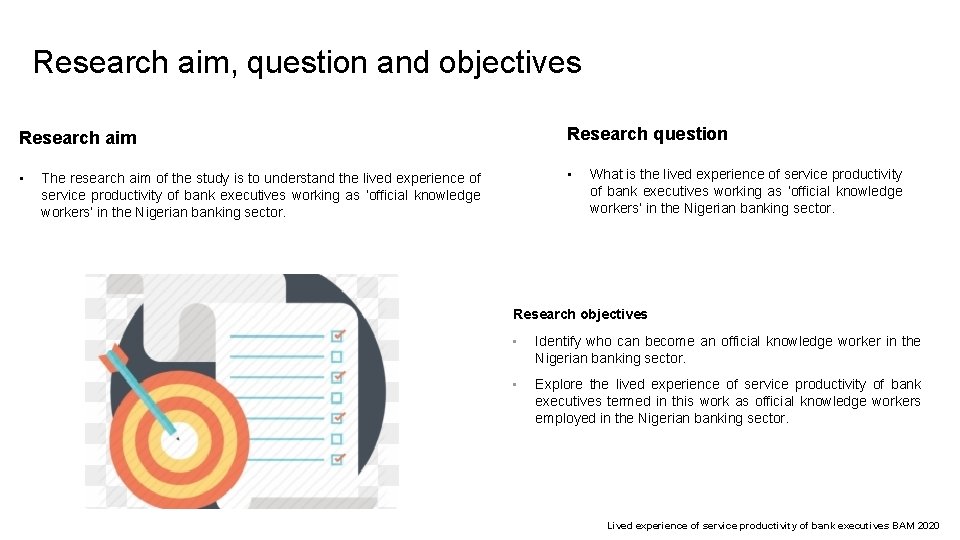 Research aim, question and objectives

Research aim

• The research aim of the study is to understand the lived experience of service productivity of bank executives working as 'official knowledge workers' in the Nigerian banking sector.

Research question

• What is the lived experience of service productivity of bank executives working as 'official knowledge workers' in the Nigerian banking sector.

Research objectives

• Identify who can become an official knowledge worker in the Nigerian banking sector.

• Explore the lived experience of service productivity of bank executives termed in this work as official knowledge workers employed in the Nigerian banking sector.

Lived experience of service productivity of bank executives BAM 2020